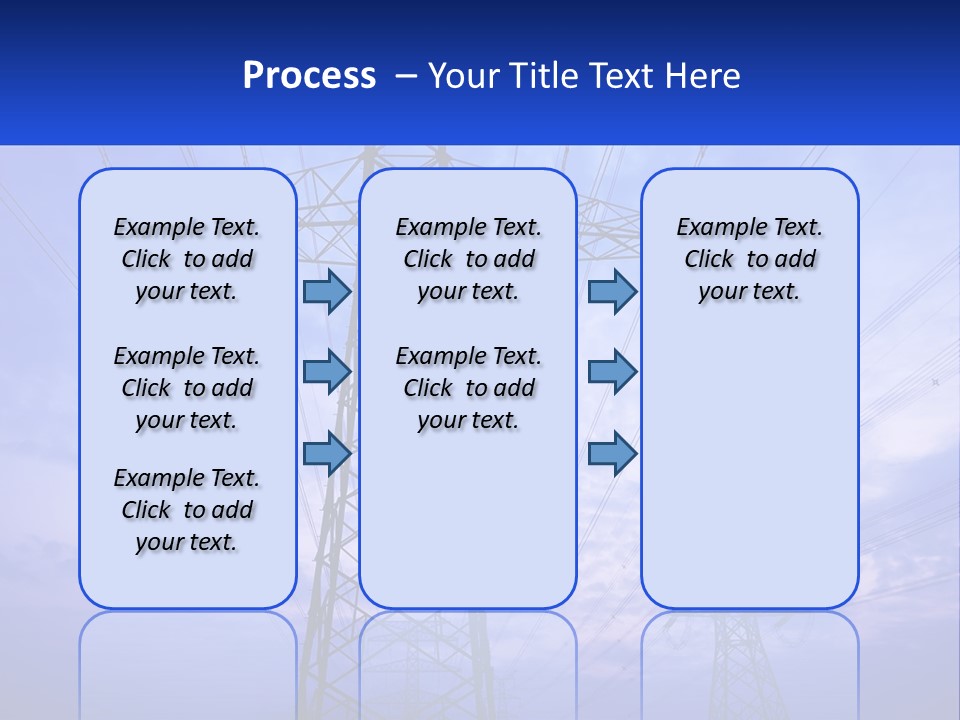 Process – Your Title Text Here

Example Text. Click to add your text.

Example Text. Click to add your text.

Example Text. Click to add your text.

Example Text. Click to add your text.

Example Text. Click to add your text.

Example Text. Click to add your text.